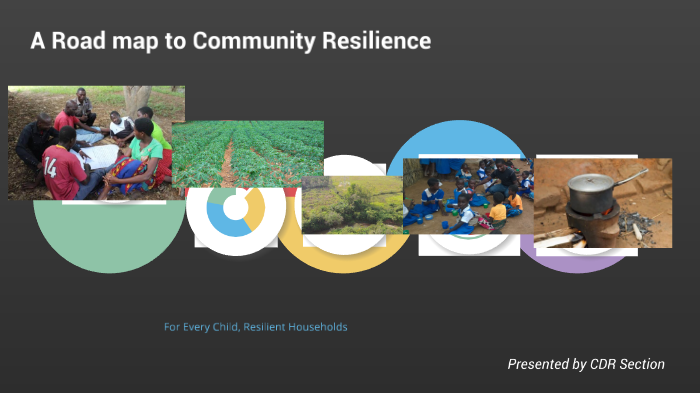 A Road map to Community Resilience

14

For Every Child, Resilient Households

Presented by CDR Section